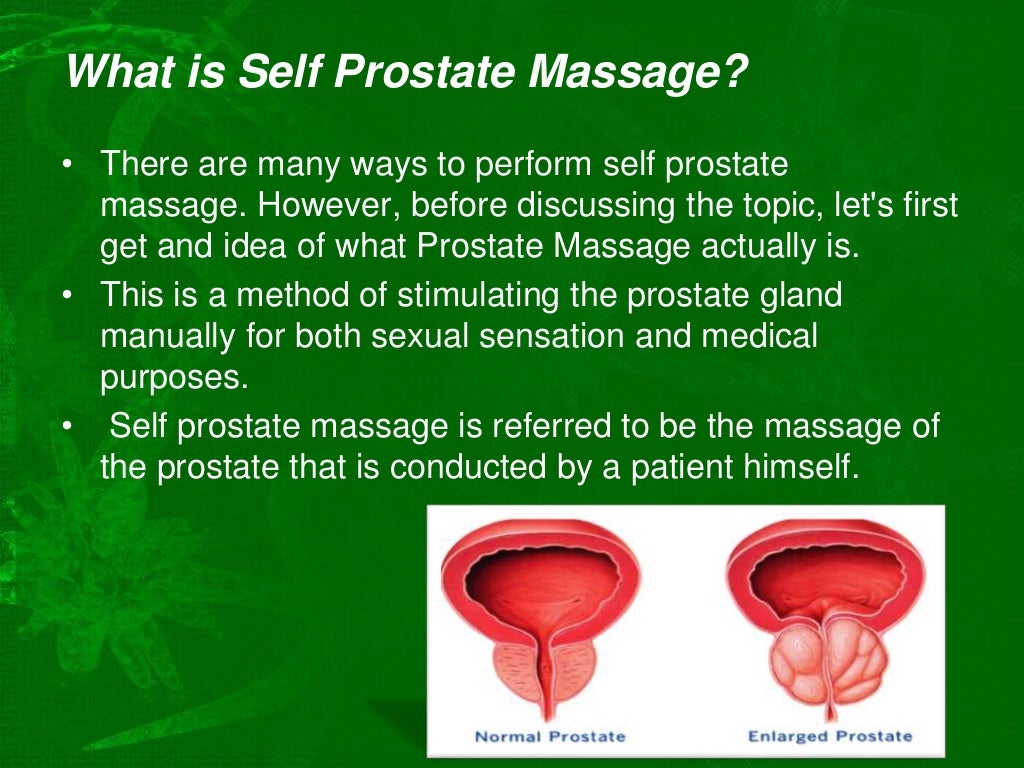 What is Self Prostate Massage?

• There are many ways to perform self prostate massage. However, before discussing the topic, let's first get and idea of what Prostate Massage actually is.
• This is a method of stimulating the prostate gland manually for both sexual sensation and medical purposes.
• Self prostate massage is referred to be the massage of the prostate that is conducted by a patient himself.

Normal Prostate
Enlarged Prostate